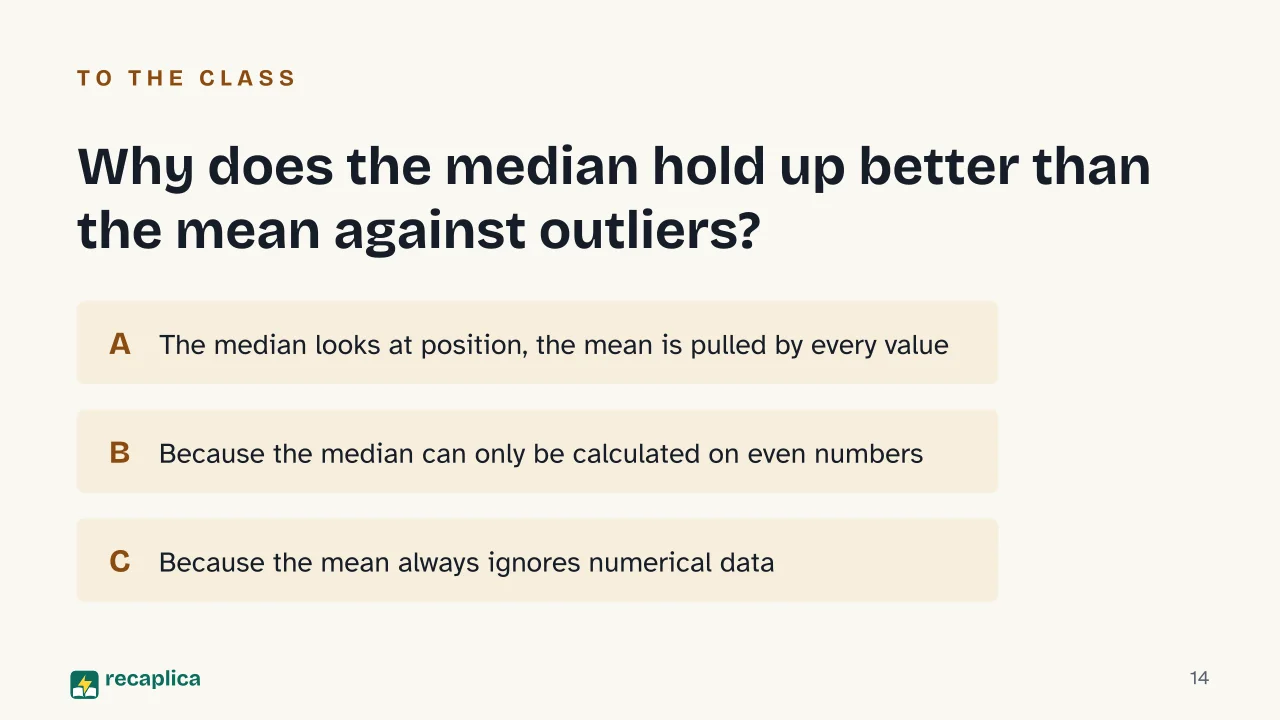 TO THE CLASS

Why does the median hold up better than the mean against outliers?

A The median looks at position, the mean is pulled by every value

B Because the median can only be calculated on even numbers

C Because the mean always ignores numerical data

recaplica

14